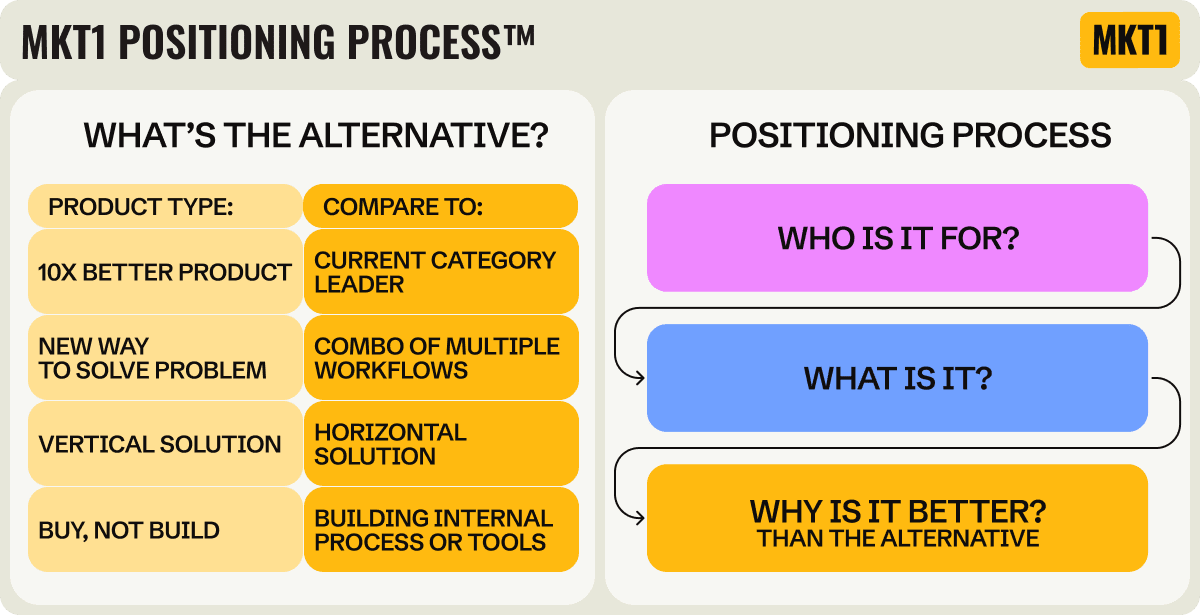 MKT1 POSITIONING PROCESS™

MKT1

WHAT'S THE ALTERNATIVE?

| PRODUCT TYPE: | COMPARE TO: |
|---|---|
| 10X BETTER PRODUCT | CURRENT CATEGORY LEADER |
| NEW WAY TO SOLVE PROBLEM | COMBO OF MULTIPLE WORKFLOWS |
| VERTICAL SOLUTION | HORIZONTAL SOLUTION |
| BUY, NOT BUILD | BUILDING INTERNAL PROCESS OR TOOLS |

POSITIONING PROCESS

WHO IS IT FOR?

WHAT IS IT?

WHY IS IT BETTER?
THAN THE ALTERNATIVE